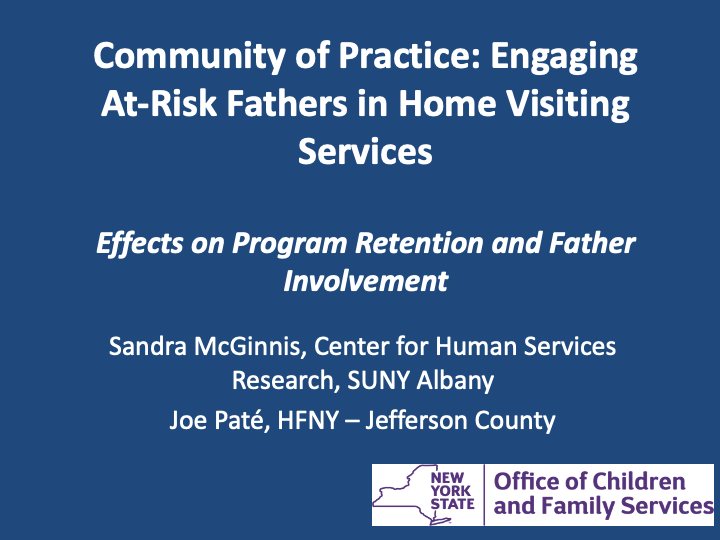 Community of Practice: Engaging At-Risk Fathers in Home Visiting Services

Effects on Program Retention and Father Involvement

Sandra McGinnis, Center for Human Services Research, SUNY Albany

Joe Paté, HFNY – Jefferson County

NEW YORK STATE

Office of Children and Family Services